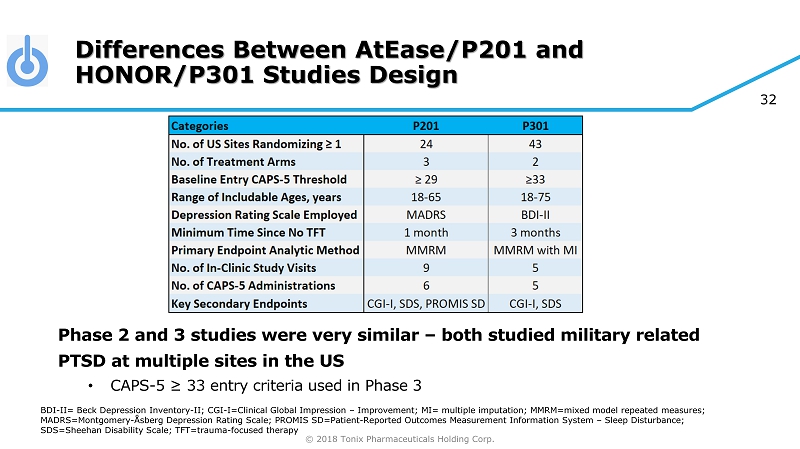 Differences Between AtEase/P201 and HONOR/P301 Studies Design

32

| Categories | P201 | P301 |
|---|---|---|
| No. of US Sites Randomizing ≥ 1 | 24 | 43 |
| No. of Treatment Arms | 3 | 2 |
| Baseline Entry CAPS-5 Threshold | ≥ 29 | ≥33 |
| Range of Includable Ages, years | 18-65 | 18-75 |
| Depression Rating Scale Employed | MADRS | BDI-II |
| Minimum Time Since No TFT | 1 month | 3 months |
| Primary Endpoint Analytic Method | MMRM | MMRM with MI |
| No. of In-Clinic Study Visits | 9 | 5 |
| No. of CAPS-5 Administrations | 6 | 5 |
| Key Secondary Endpoints | CGI-I, SDS, PROMIS SD | CGI-I, SDS |

Phase 2 and 3 studies were very similar – both studied military related PTSD at multiple sites in the US

• CAPS-5 ≥ 33 entry criteria used in Phase 3

BDI-II= Beck Depression Inventory-II; CGI-I=Clinical Global Impression – Improvement; MI= multiple imputation; MMRM=mixed model repeated measures; MADRS=Montgomery-Åsberg Depression Rating Scale; PROMIS SD=Patient-Reported Outcomes Measurement Information System – Sleep Disturbance; SDS=Sheehan Disability Scale; TFT=trauma-focused therapy

© 2018 Tonix Pharmaceuticals Holding Corp.